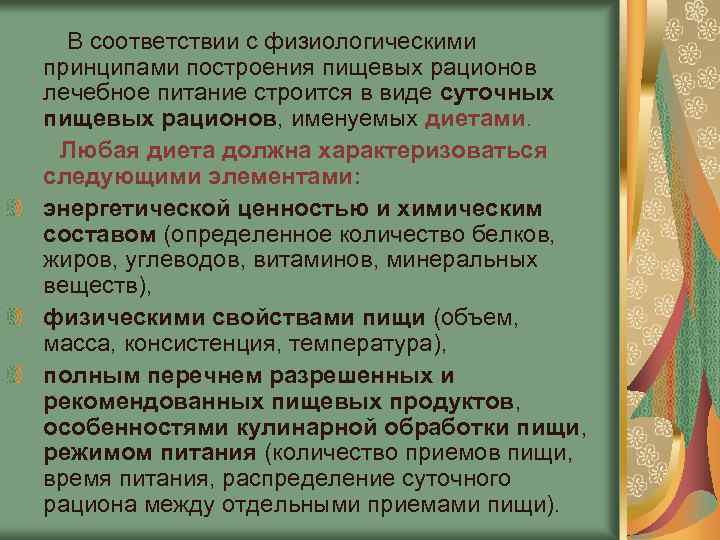 В соответствии с физиологическими принципами построения пищевых рационов лечебное питание строится в виде суточных пищевых рационов, именуемых диетами.

Любая диета должна характеризоваться следующими элементами:

энергетической ценностью и химическим составом (определенное количество белков, жиров, углеводов, витаминов, минеральных веществ),

физическими свойствами пищи (объем, масса, консистенция, температура),

полным перечнем разрешенных и рекомендованных пищевых продуктов, особенностями кулинарной обработки пищи, режимом питания (количество приемов пищи, время питания, распределение суточного рациона между отдельными приемами пищи).